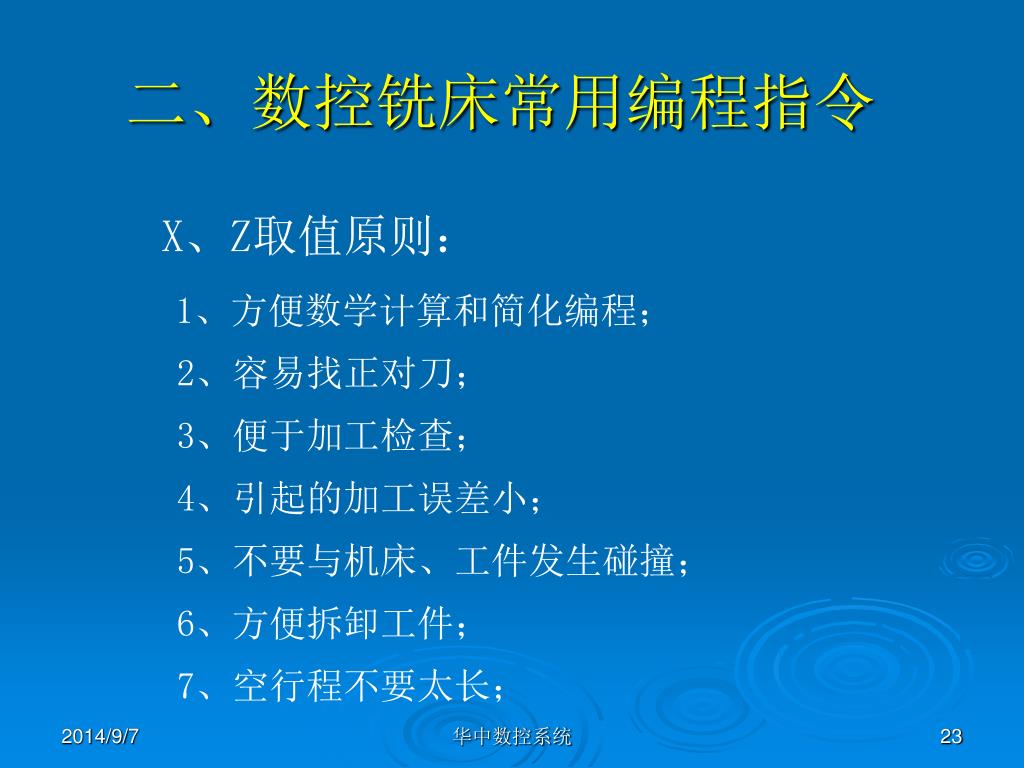 二、数控铣床常用编程指令

X、Z取值原则：

1、方便数学计算和简化编程；

2、容易找正对刀；

3、便于加工检查；

4、引起的加工误差小；

5、不要与机床、工件发生碰撞；

6、方便拆卸工件；

7、空行程不要太长；

2014/9/7

华中数控系统

23